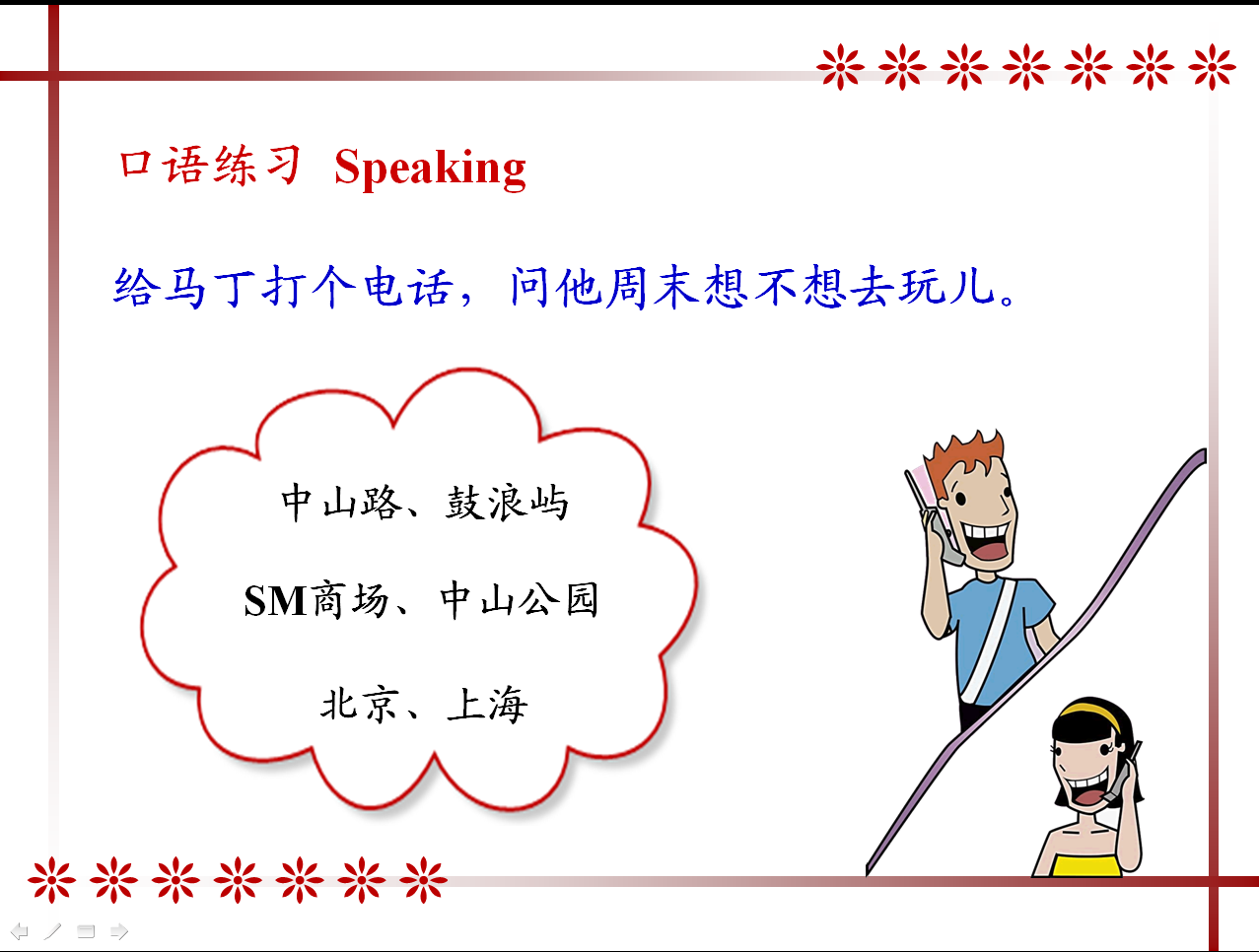 口语练习 Speaking

给马丁打个电话，问他周末想不想去玩儿。

中山路、鼓浪屿

SM商场、中山公园

北京、上海